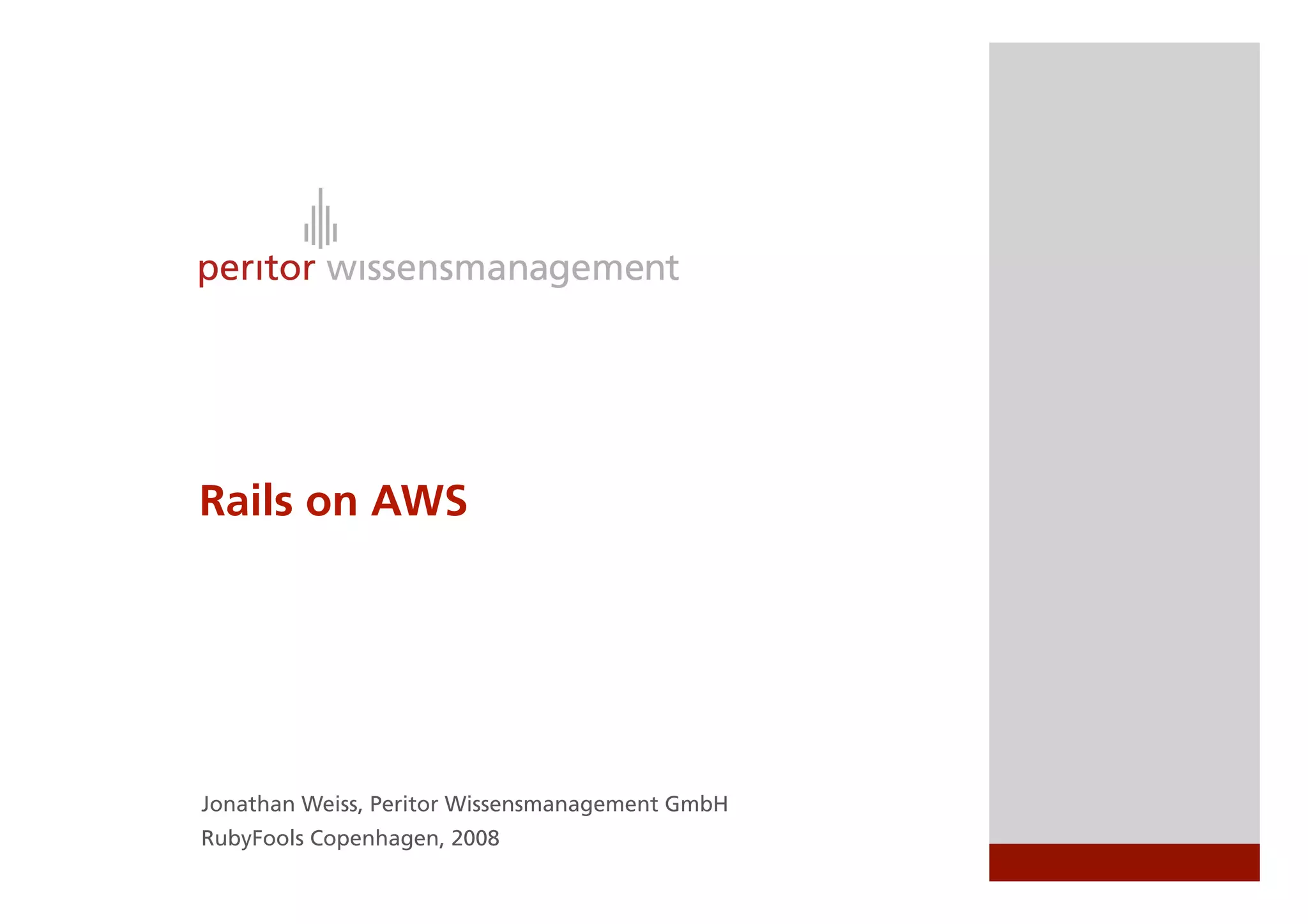 peritor wissensmanagement

Rails on AWS

Jonathan Weiss, Peritor Wissensmanagement GmbH
RubyFools Copenhagen, 2008